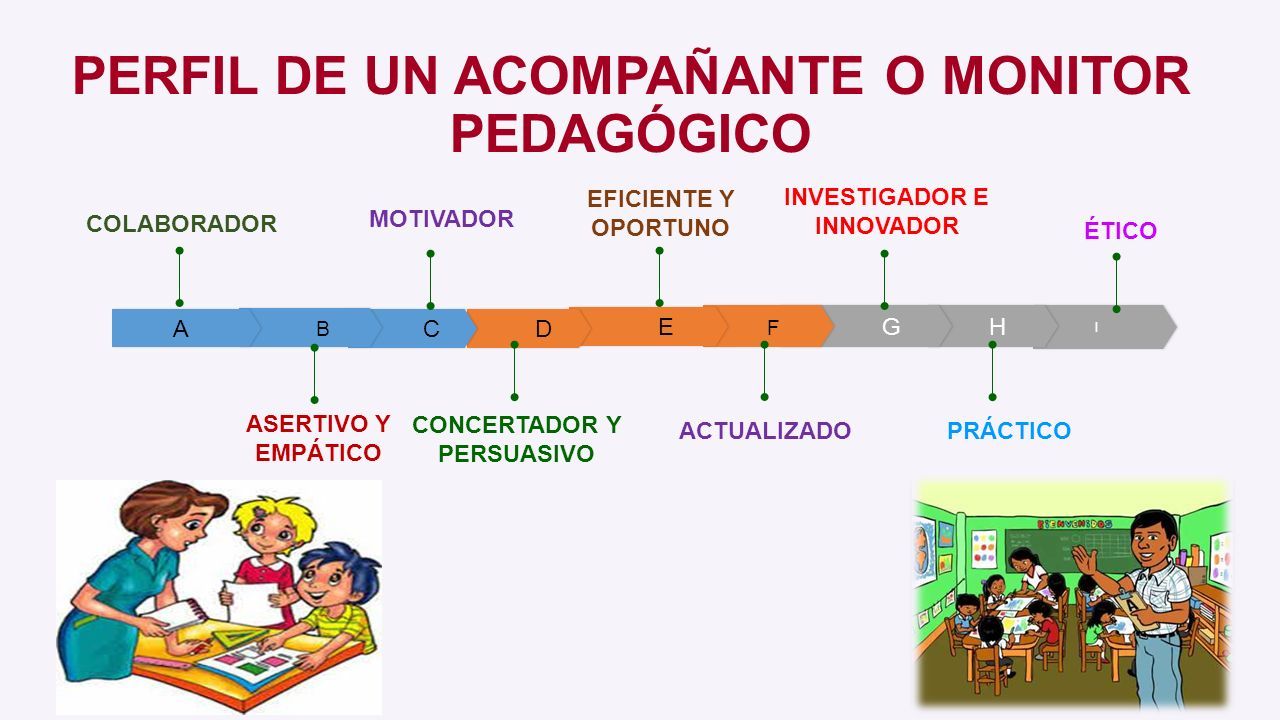 PERFIL DE UN ACOMPAÑANTE O MONITOR PEDAGÓGICO

COLABORADOR

MOTIVADOR

EFICIENTE Y OPORTUNO

INVESTIGADOR E INNOVADOR

ÉTICO

A B C D E F G H I

ASERTIVO Y EMPÁTICO

CONCERTADOR Y PERSUASIVO

ACTUALIZADO

PRÁCTICO

BIENVENIDOS